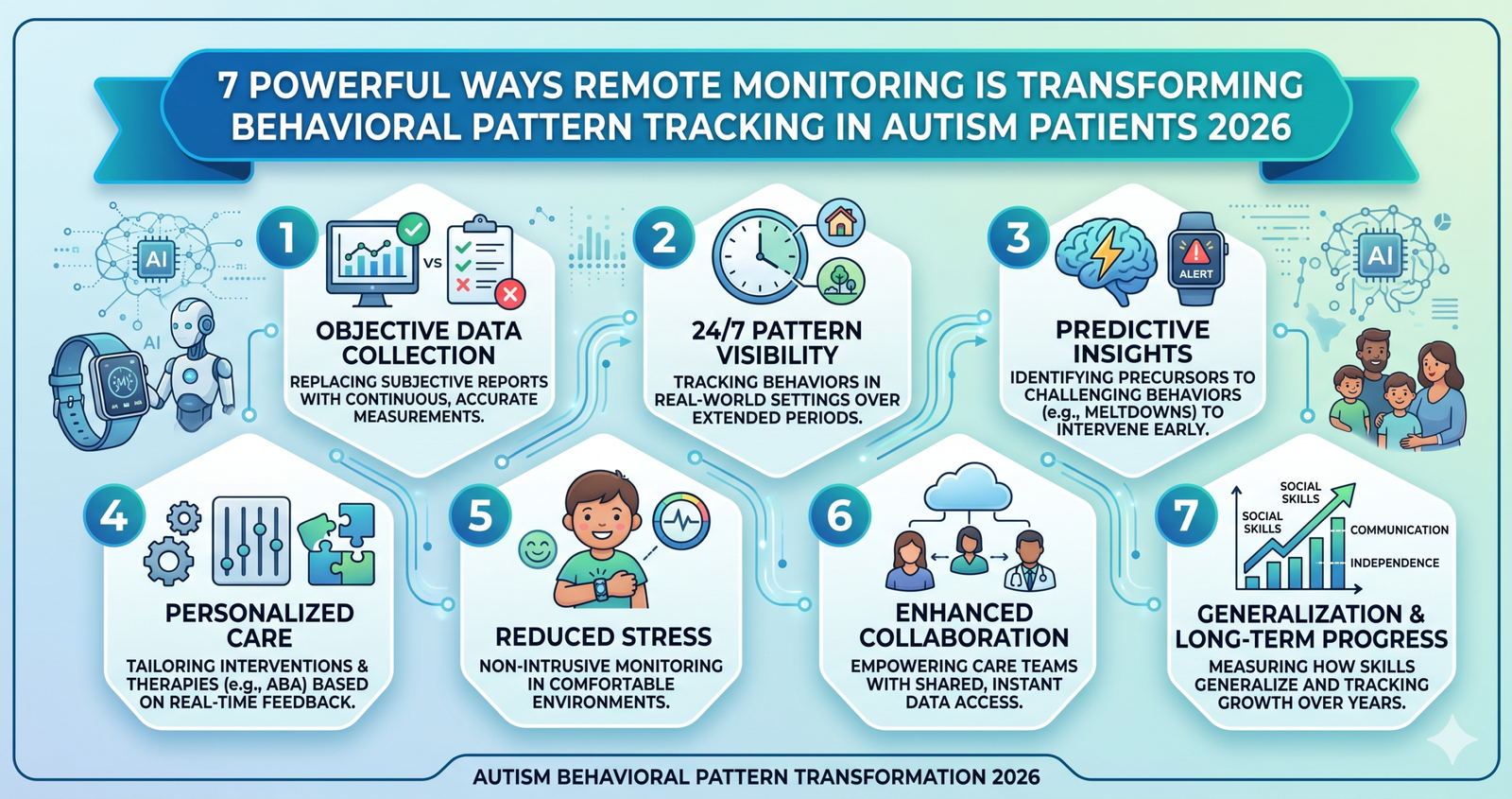 7 POWERFUL WAYS REMOTE MONITORING IS TRANSFORMING BEHAVIORAL PATTERN TRACKING IN AUTISM PATIENTS 2026

AI

AI

1

VS

OBJECTIVE DATA COLLECTION

REPLACING SUBJECTIVE REPORTS WITH CONTINUOUS, ACCURATE MEASUREMENTS.

2

24/7 PATTERN VISIBILITY

TRACKING BEHAVIORS IN REAL-WORLD SETTINGS OVER EXTENDED PERIODS.

3

ALERT

PREDICTIVE INSIGHTS

IDENTIFYING PRECURSORS TO CHALLENGING BEHAVIORS (e.g., MELTDOWNS) TO INTERVENE EARLY.

AI

4

PERSONALIZED CARE

TAILORING INTERVENTIONS & THERAPIES (e.g., ABA) BASED ON REAL-TIME FEEDBACK.

5

REDUCED STRESS

NON-INTRUSIVE MONITORING IN COMFORTABLE ENVIRONMENTS.

6

ENHANCED COLLABORATION

EMPOWERING CARE TEAMS WITH SHARED, INSTANT DATA ACCESS.

7

SOCIAL SKILLS

SOCIAL SKILLS

COMMUNICATION

INDEPENDENCE

GENERALIZATION & LONG-TERM PROGRESS

MEASURING HOW SKILLS GENERALIZE AND TRACKING GROWTH OVER YEARS.

AUTISM BEHAVIORAL PATTERN TRANSFORMATION 2026